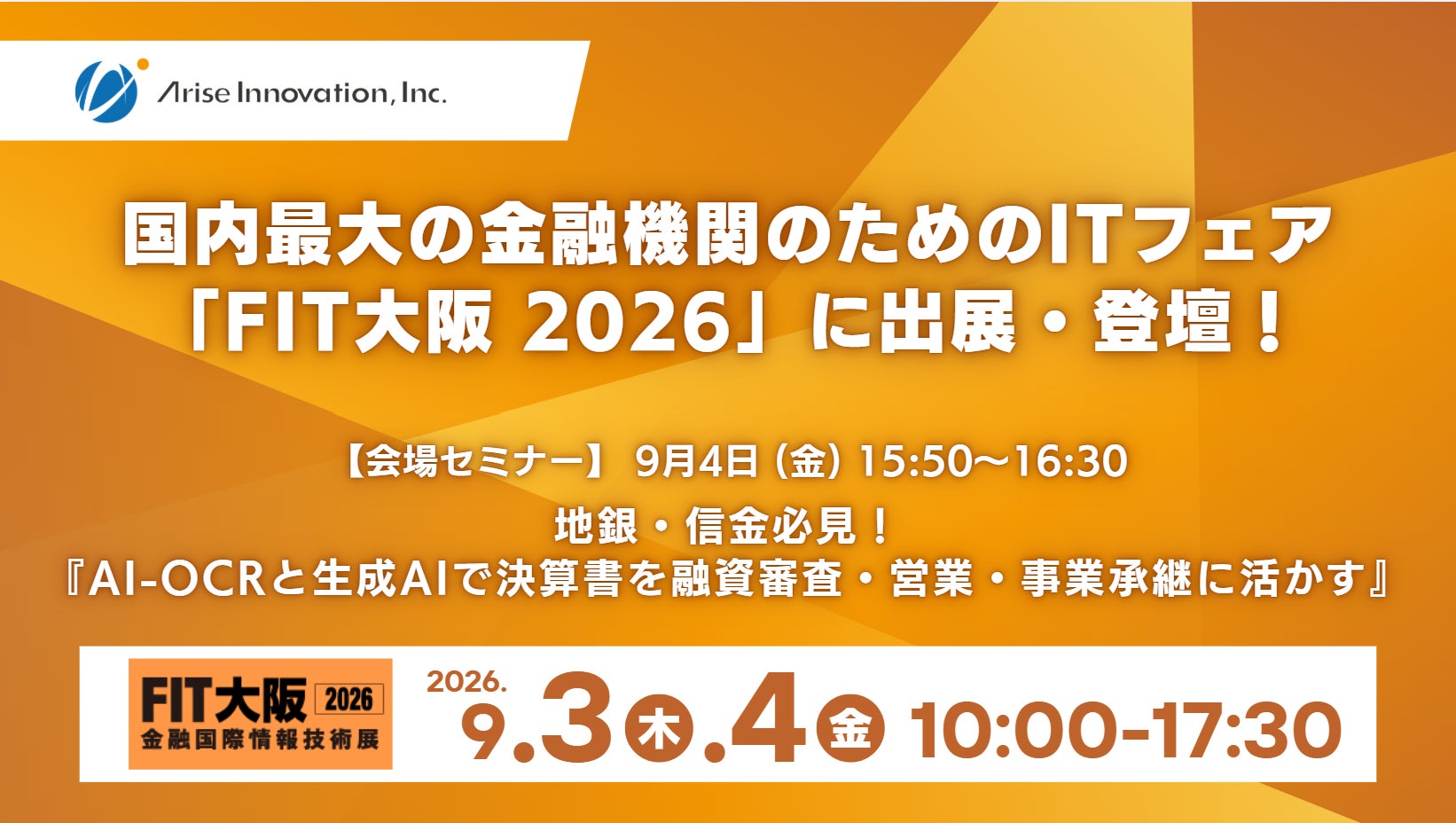 Arise Innovation, Inc.

国内最大の金融機関のためのITフェア
「FIT大阪 2026」に出展・登壇！

【会場セミナー】 9月4日 (金) 15:50〜16:30

地銀・信金必見！
『AI-OCRと生成AIで決算書を融資審査・営業・事業承継に活かす』

FIT大阪 2026
金融国際情報技術展

2026.
9.3 木 .4 金 10:00-17:30